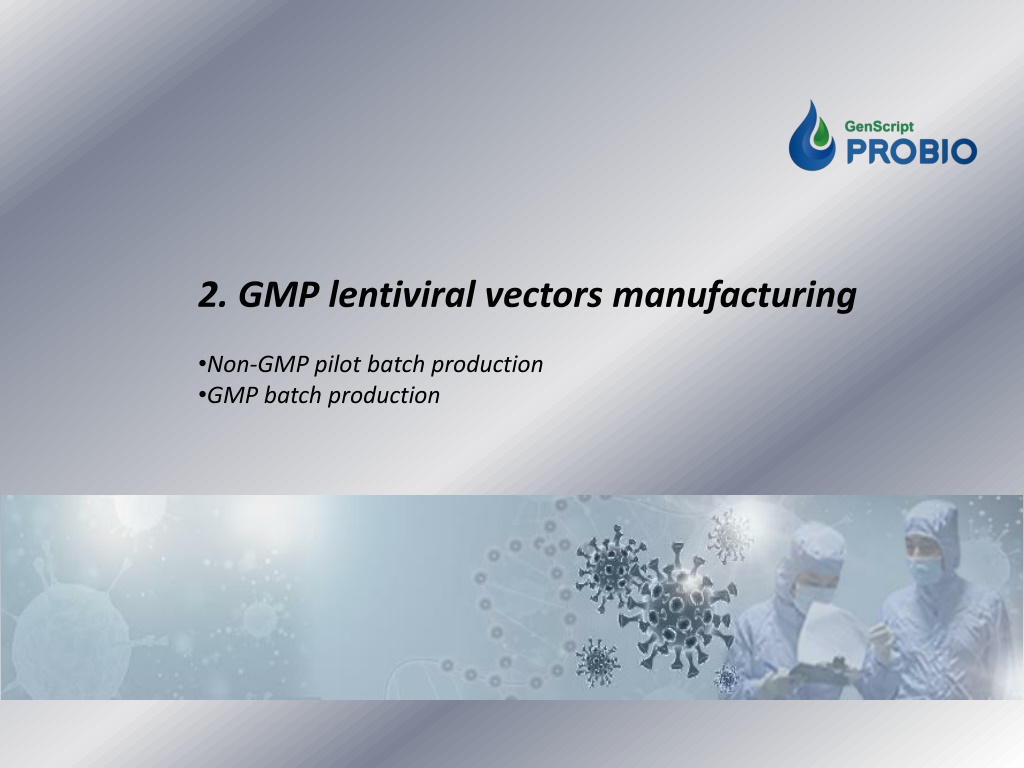 GenScript
PROBIO

2. GMP lentiviral vectors manufacturing

•Non-GMP pilot batch production
•GMP batch production